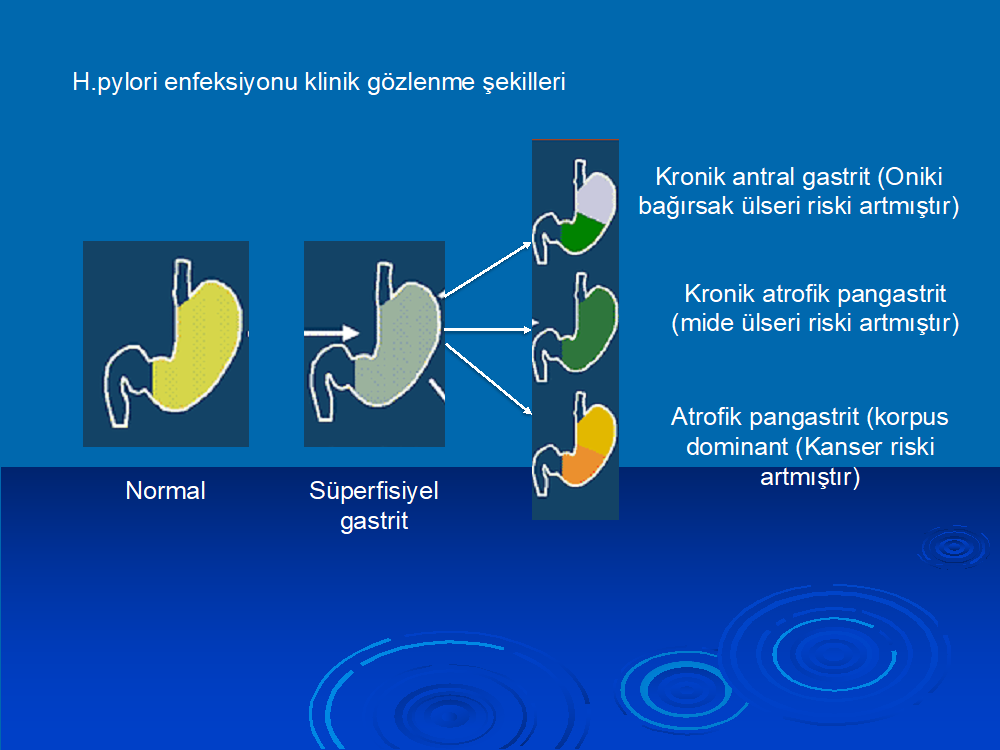 H.pylori enfeksiyonu klinik gözlenme şekilleri

Kronik antral gastrit (Oniki bağırsak ülseri riski artmıştır)

Kronik atrofik pangastrit (mide ülseri riski artmıştır)

Atrofik pangastrit (korpus dominant (Kanser riski artmıştır)

Normal

Süperfisiyel gastrit